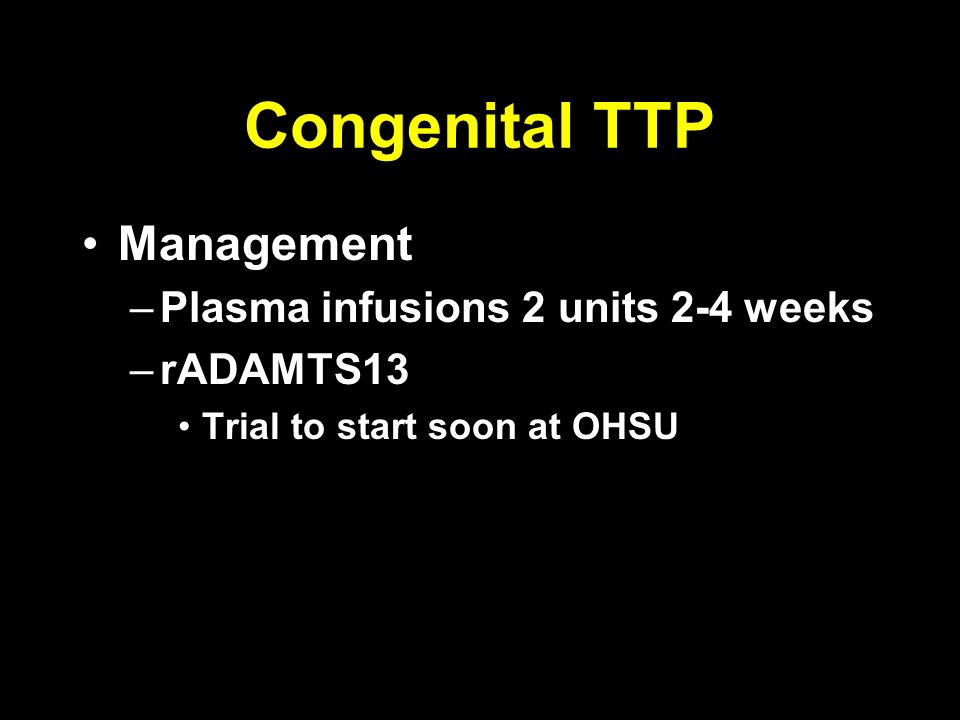 Congenital TTP

• Management
– Plasma infusions 2 units 2-4 weeks
– rADAMTS13
• Trial to start soon at OHSU